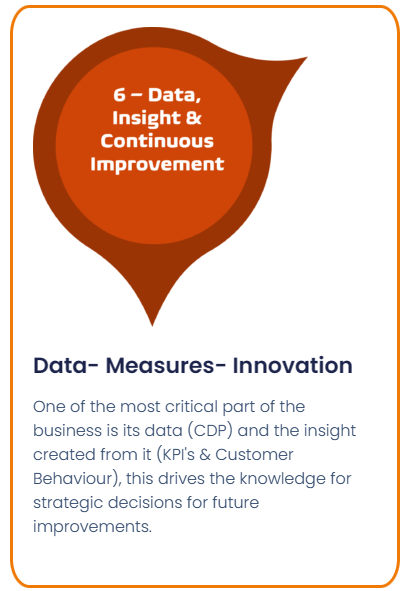 6 – Data, Insight & Continuous Improvement

Data- Measures- Innovation

One of the most critical part of the business is its data (CDP) and the insight created from it (KPI's & Customer Behaviour), this drives the knowledge for strategic decisions for future improvements.